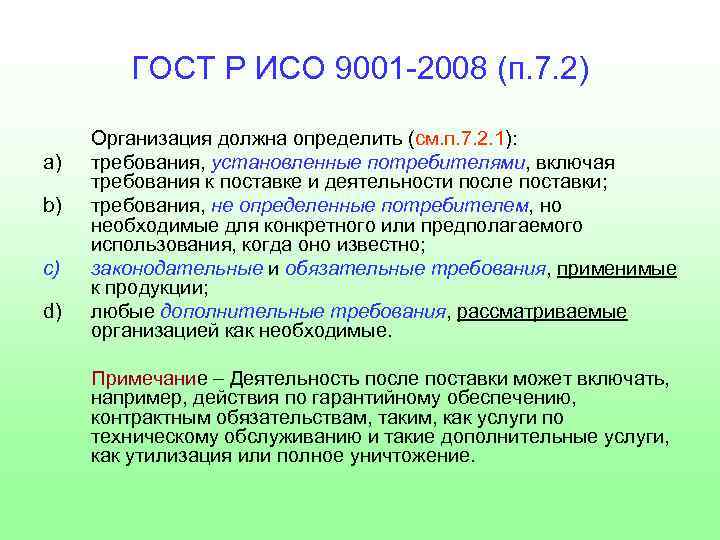 ГОСТ Р ИСО 9001-2008 (п.7.2)

Организация должна определить (см.п.7.2.1):

a) требования, установленные потребителями, включая требования к поставке и деятельности после поставки;

b) требования, не определенные потребителем, но необходимые для конкретного или предполагаемого использования, когда оно известно;

c) законодательные и обязательные требования, применимые к продукции;

d) любые дополнительные требования, рассматриваемые организацией как необходимые.

Примечание – Деятельность после поставки может включать, например, действия по гарантийному обеспечению, контрактным обязательствам, таким, как услуги по техническому обслуживанию и такие дополнительные услуги, как утилизация или полное уничтожение.